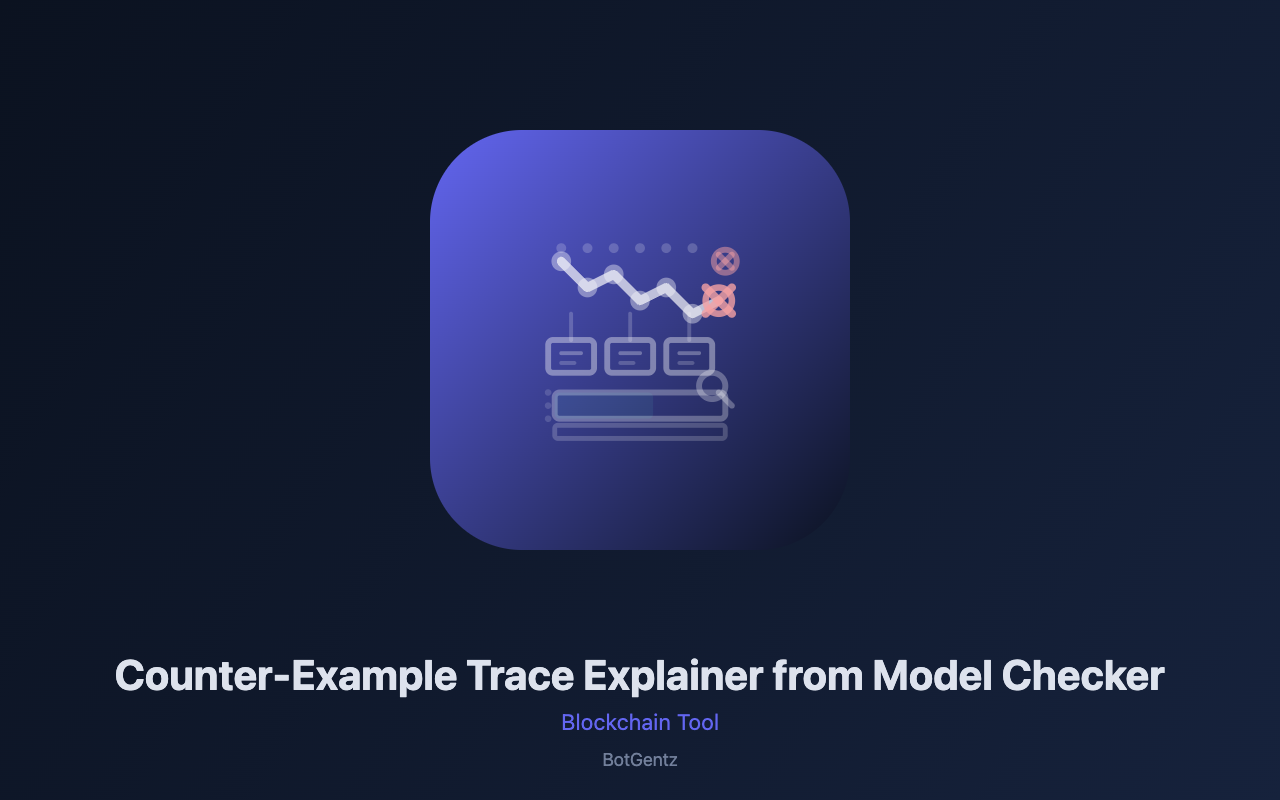 Counter-Example Trace Explainer from Model Checker

Blockchain Tool

BotGentz